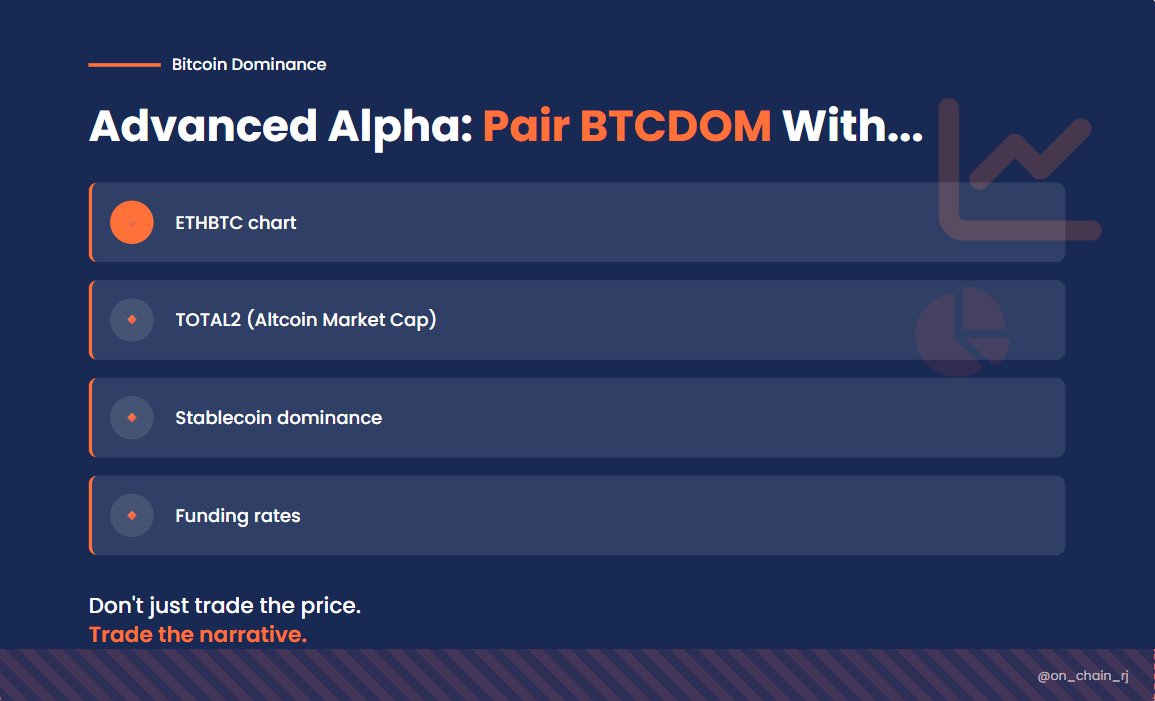 Bitcoin Dominance

Advanced Alpha: Pair BTCDOM With...

ETHBTC chart

TOTAL2 (Altcoin Market Cap)

Stablecoin dominance

Funding rates

Don't just trade the price.
Trade the narrative.

@on_chain_rj